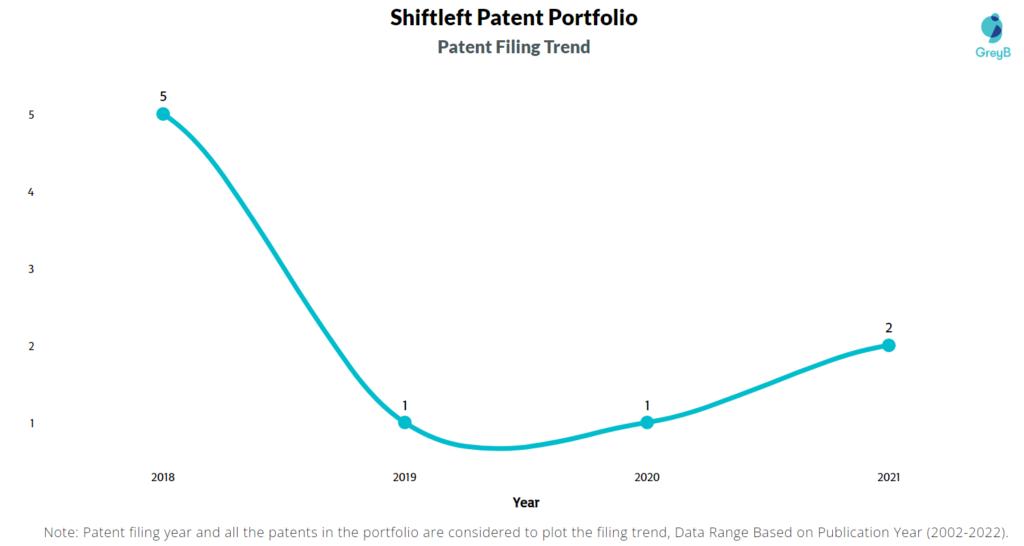 Shiftleft Patent Portfolio

Patent Filing Trend

GreyB

5
4
3
2
1

5
1
1
2

2018
2019
2020
2021

Year

Note: Patent filing year and all the patents in the portfolio are considered to plot the filing trend, Data Range Based on Publication Year (2002-2022).